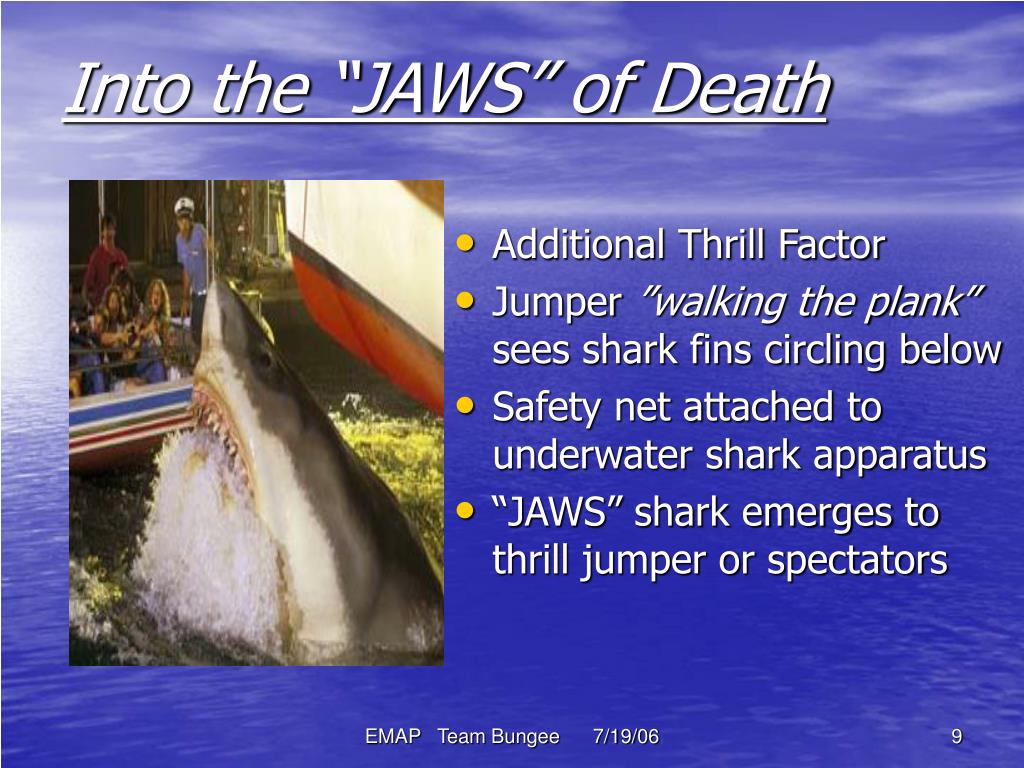 Into the “JAWS” of Death

• Additional Thrill Factor
• Jumper ”walking the plank” sees shark fins circling below
• Safety net attached to underwater shark apparatus
• “JAWS” shark emerges to thrill jumper or spectators

EMAP Team Bungee 7/19/06 9